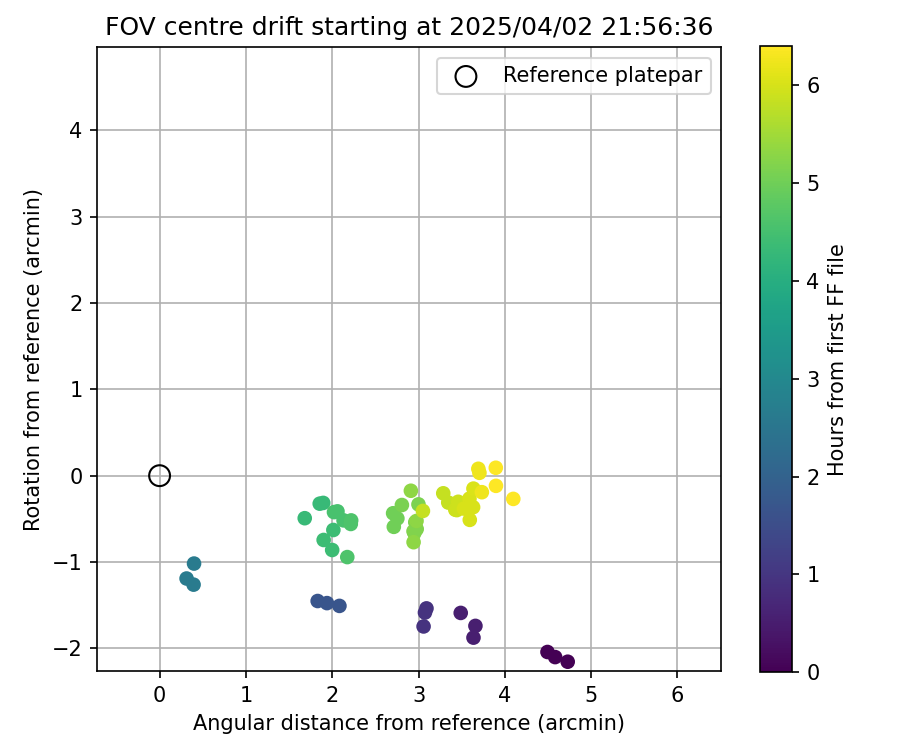 FOV centre drift starting at 2025/04/02 21:56:36

Reference platepar

Rotation from reference (arcmin)

4
3
2
1
0
−1
−2

0 1 2 3 4 5 6

Angular distance from reference (arcmin)

Hours from first FF file

6
5
4
3
2
1
0